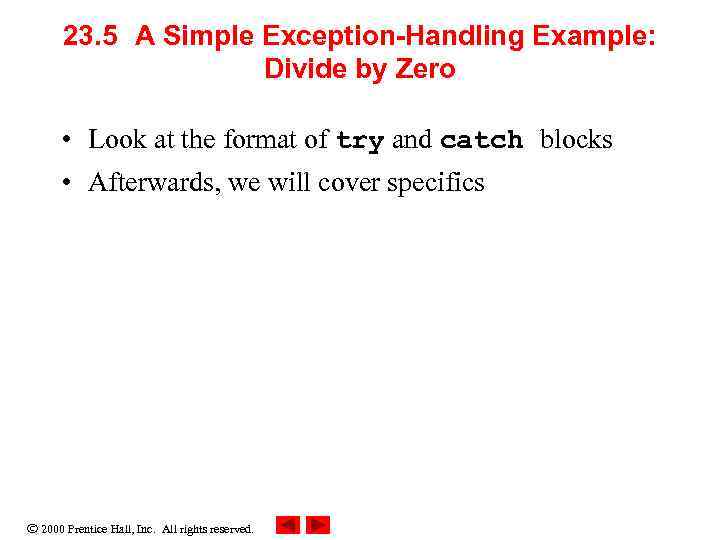 23.5 A Simple Exception-Handling Example: Divide by Zero

• Look at the format of try and catch blocks
• Afterwards, we will cover specifics

© 2000 Prentice Hall, Inc. All rights reserved.